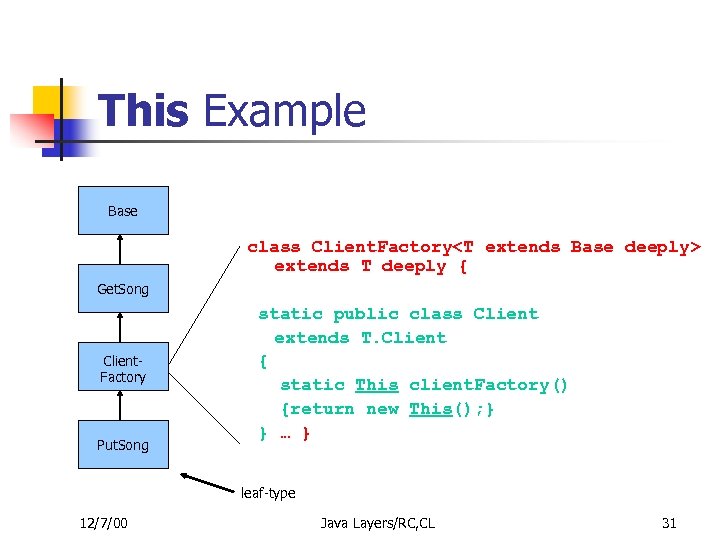 This Example

Base

GetSong

Client-Factory

PutSong

leaf-type

class ClientFactory<T extends Base deeply>
extends T deeply {

static public class Client
extends T.Client
{
static This clientFactory()
{return new This();}
} … }

12/7/00

Java Layers/RC,CL

31